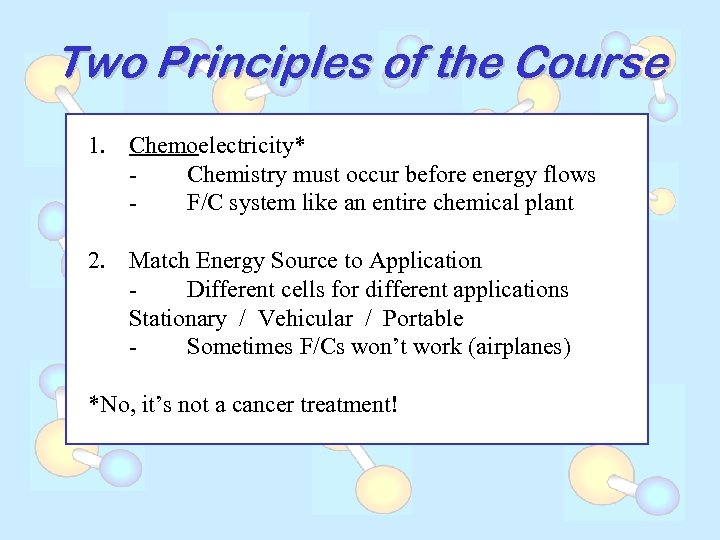 Two Principles of the Course

1. Chemoelectricity*
- Chemistry must occur before energy flows
- F/C system like an entire chemical plant

2. Match Energy Source to Application
- Different cells for different applications
Stationary / Vehicular / Portable
- Sometimes F/Cs won't work (airplanes)

*No, it's not a cancer treatment!